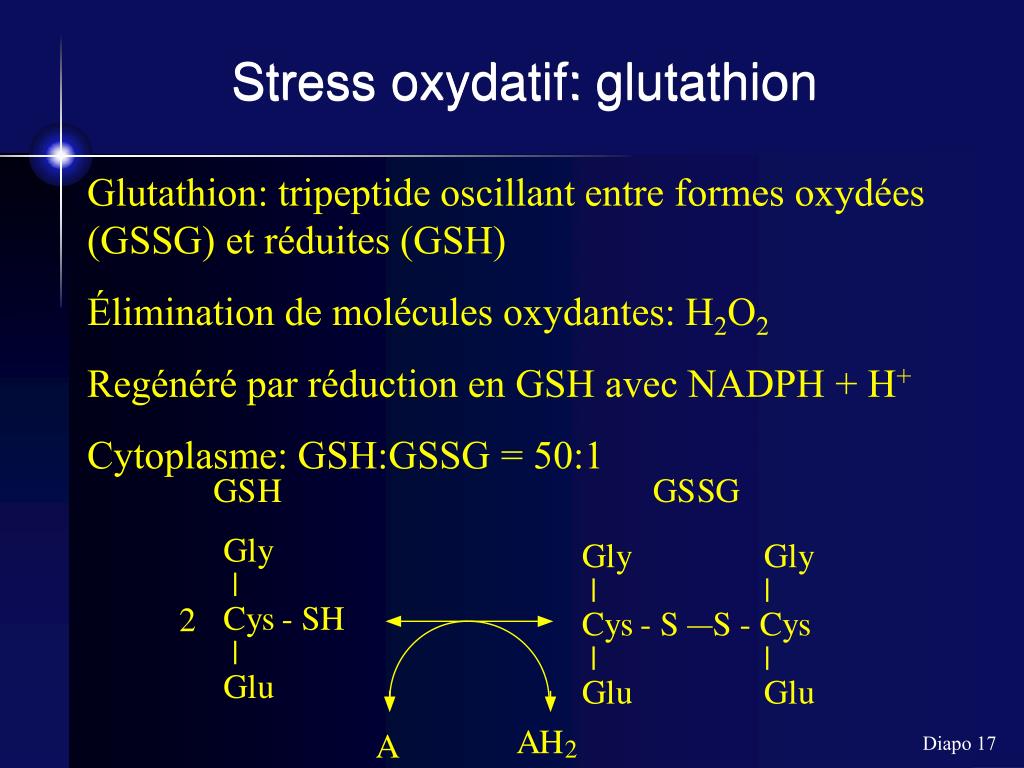 Stress oxydatif: glutathion

Glutathion: tripeptide oscillant entre formes oxydées (GSSG) et réduites (GSH)

Élimination de molécules oxydantes: $H_2O_2$

Regénéré par réduction en GSH avec NADPH + $H^+$

Cytoplasme: GSH:GSSG = 50:1

GSH

Gly
|
2 Cys - SH
|
Glu

GSSG

Gly Gly
| |
Cys - S —S - Cys
| |
Glu Glu

A

$AH_2$

Diapo 17